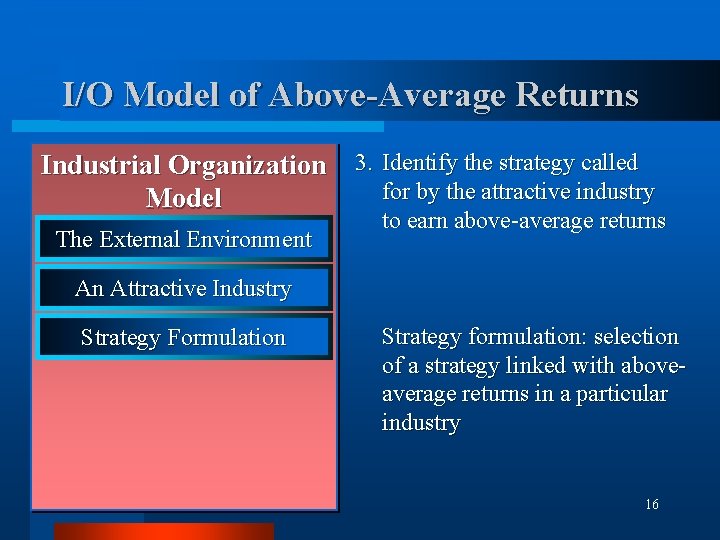 I/O Model of Above-Average Returns

Industrial Organization Model

The External Environment

An Attractive Industry

Strategy Formulation

3. Identify the strategy called for by the attractive industry to earn above-average returns

Strategy formulation: selection of a strategy linked with above-average returns in a particular industry

16